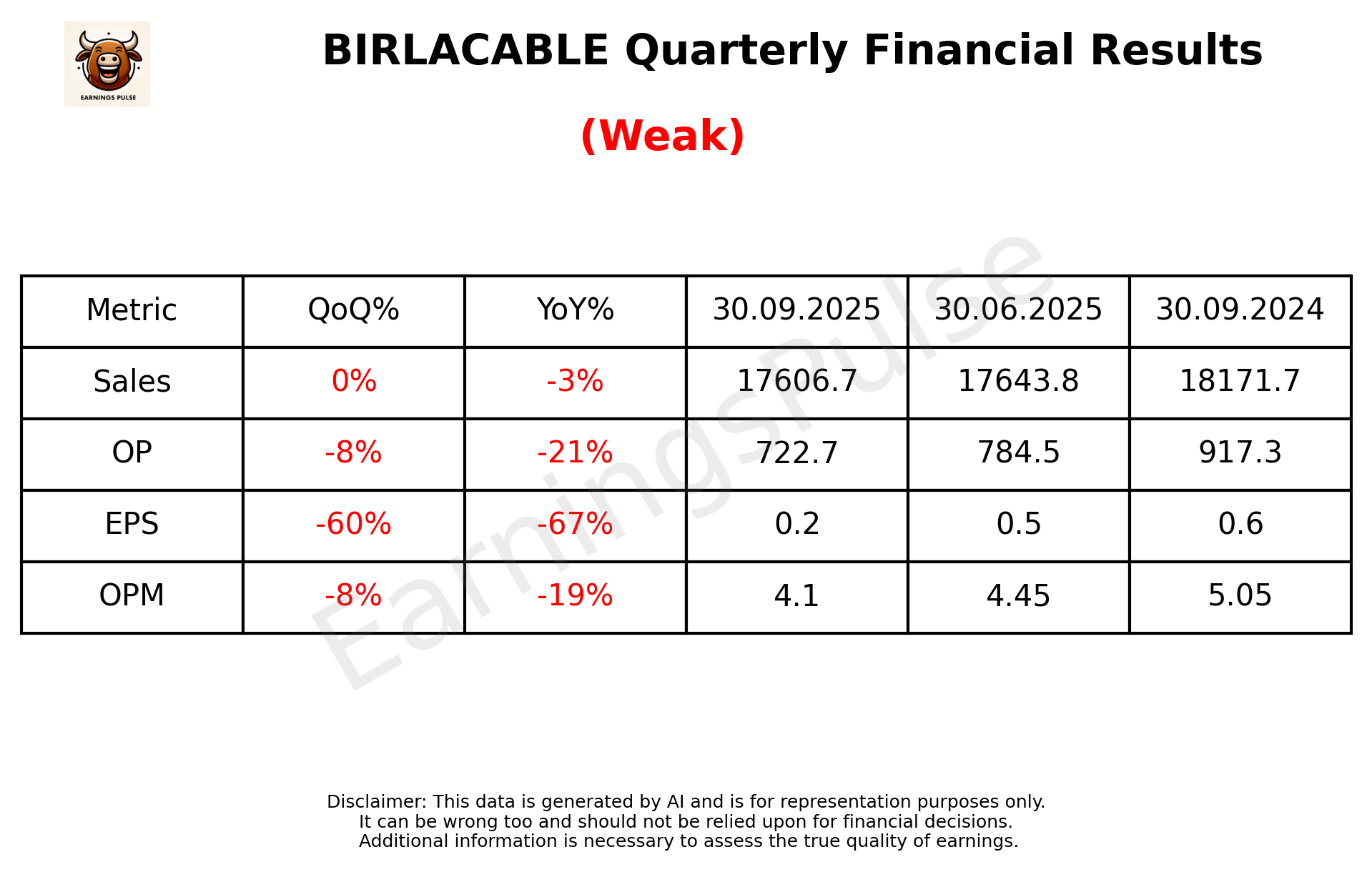 EARNINGS PULSE

BIRLACABLE Quarterly Financial Results

(Weak)

| Metric | QoQ% | YoY% | 30.09.2025 | 30.06.2025 | 30.09.2024 |
|---|---|---|---|---|---|
| Sales | 0% | -3% | 17606.7 | 17643.8 | 18171.7 |
| OP | -8% | -21% | 722.7 | 784.5 | 917.3 |
| EPS | -60% | -67% | 0.2 | 0.5 | 0.6 |
| OPM | -8% | -19% | 4.1 | 4.45 | 5.05 |

EarningsPulse

Disclaimer: This data is generated by AI and is for representation purposes only. It can be wrong too and should not be relied upon for financial decisions. Additional information is necessary to assess the true quality of earnings.